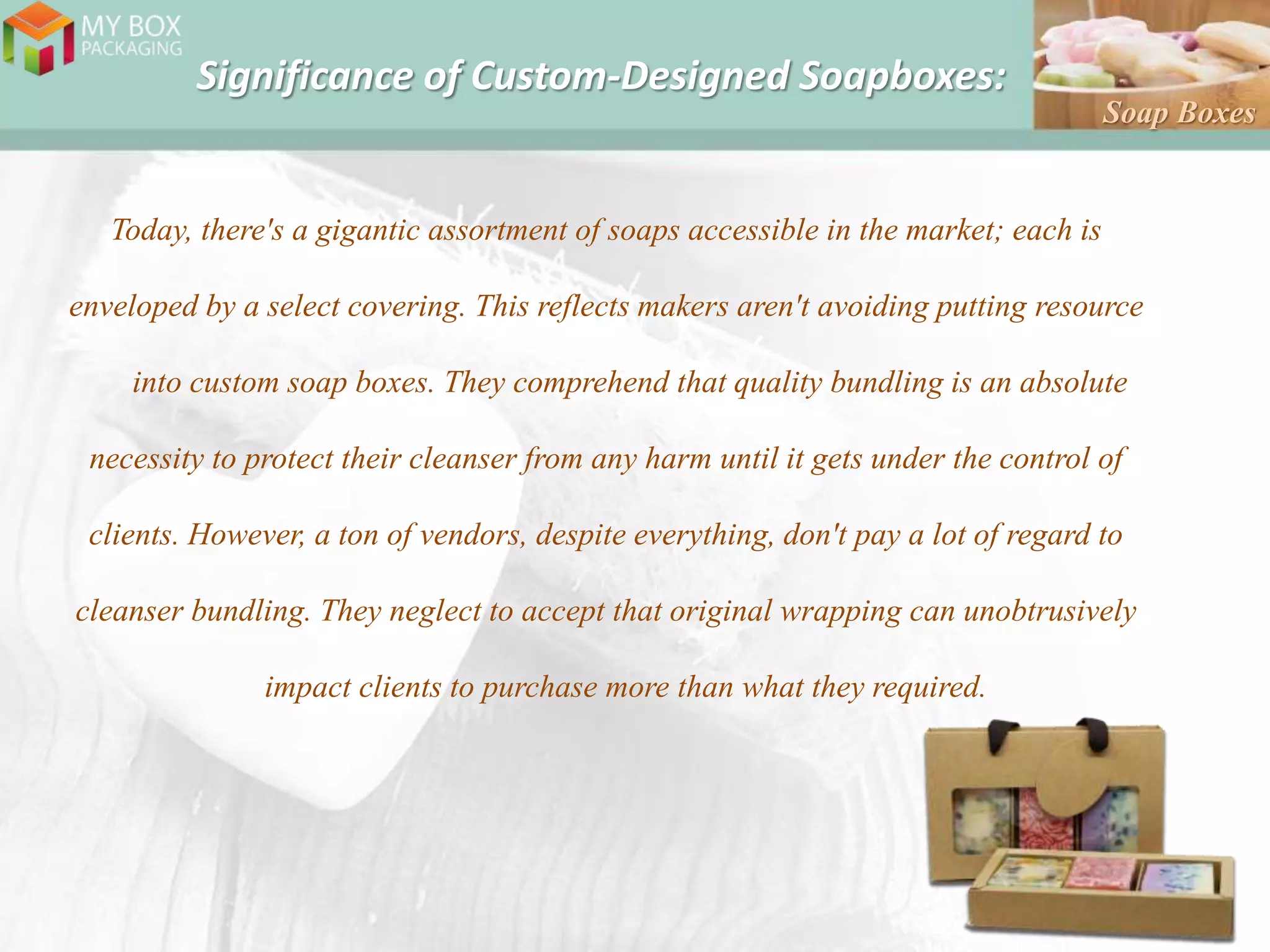 MY BOX
PACKAGING

Significance of Custom-Designed Soapboxes:

Soap Boxes

Today, there's a gigantic assortment of soaps accessible in the market; each is enveloped by a select covering. This reflects makers aren't avoiding putting resource into custom soap boxes. They comprehend that quality bundling is an absolute necessity to protect their cleanser from any harm until it gets under the control of clients. However, a ton of vendors, despite everything, don't pay a lot of regard to cleanser bundling. They neglect to accept that original wrapping can unobtrusively impact clients to purchase more than what they required.